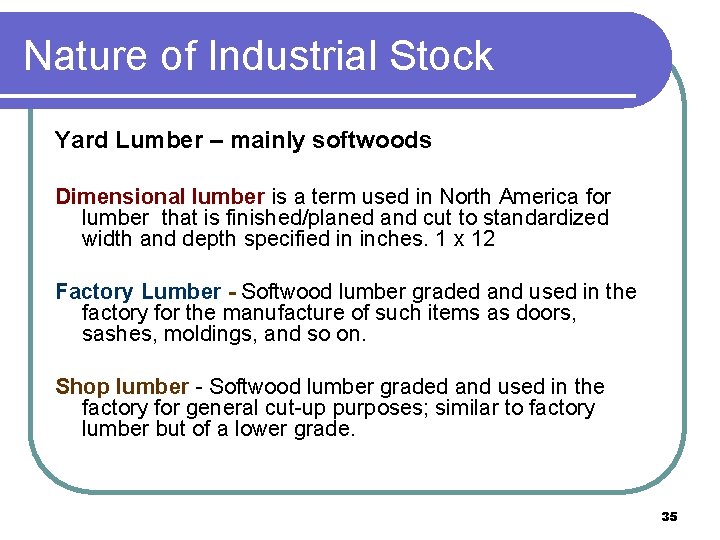 Nature of Industrial Stock

Yard Lumber – mainly softwoods

Dimensional lumber is a term used in North America for lumber that is finished/planed and cut to standardized width and depth specified in inches. 1 x 12

Factory Lumber - Softwood lumber graded and used in the factory for the manufacture of such items as doors, sashes, moldings, and so on.

Shop lumber - Softwood lumber graded and used in the factory for general cut-up purposes; similar to factory lumber but of a lower grade.

35